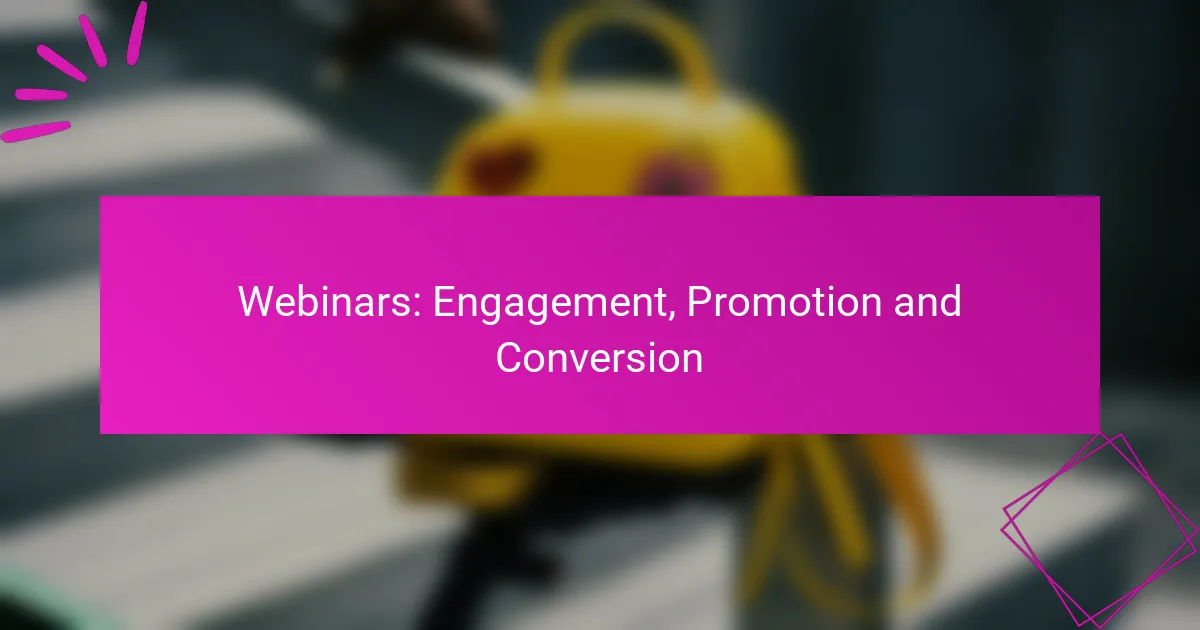 Webinars: Engagement, Promotion and Conversion